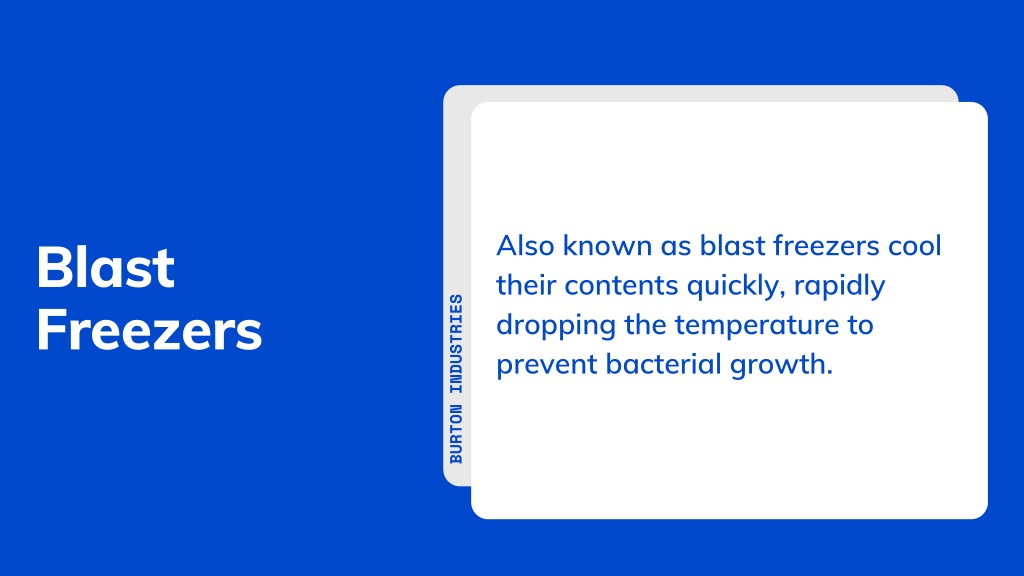 Blast Freezers

BURTON INDUSTRIES

Also known as blast freezers cool their contents quickly, rapidly dropping the temperature to prevent bacterial growth.